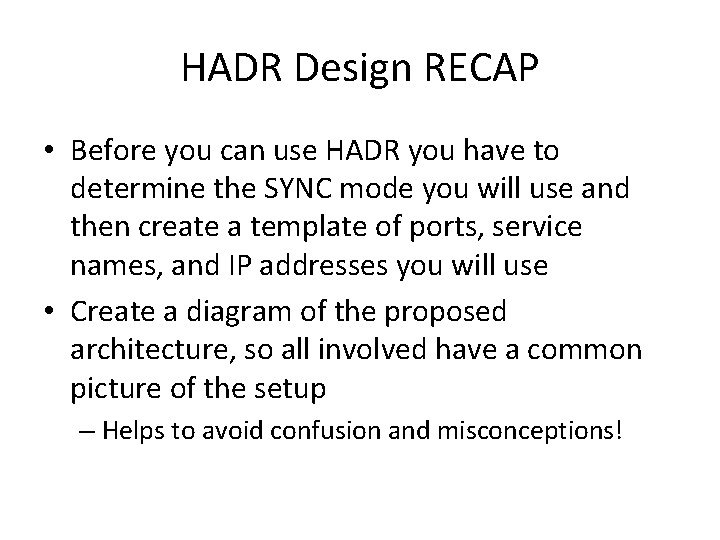 HADR Design RECAP

• Before you can use HADR you have to determine the SYNC mode you will use and then create a template of ports, service names, and IP addresses you will use

• Create a diagram of the proposed architecture, so all involved have a common picture of the setup

– Helps to avoid confusion and misconceptions!